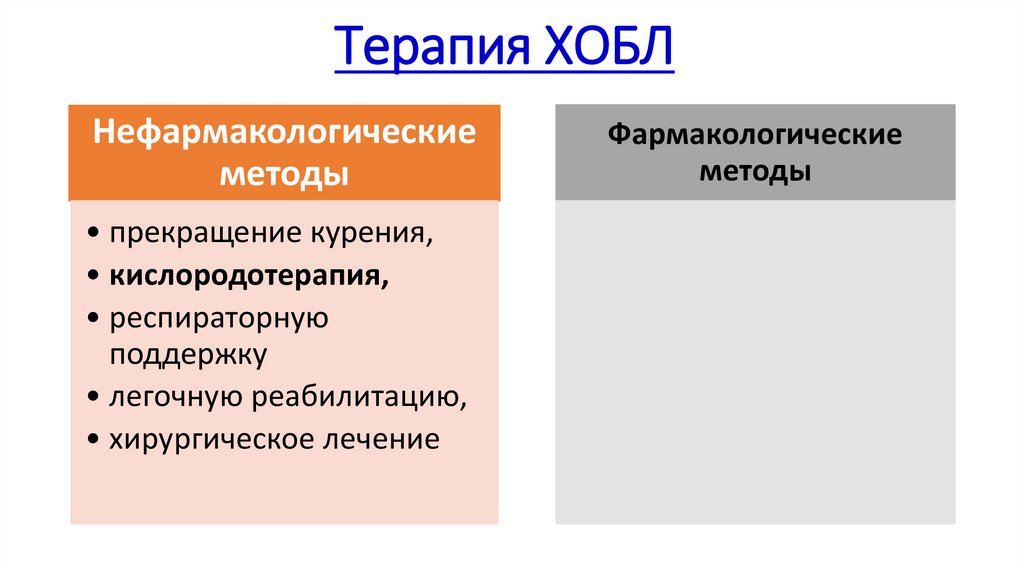 Терапия ХОБЛ

Нефармакологические методы

• прекращение курения,
• кислородотерапия,
• респираторную поддержку
• легочную реабилитацию,
• хирургическое лечение

Фармакологические методы